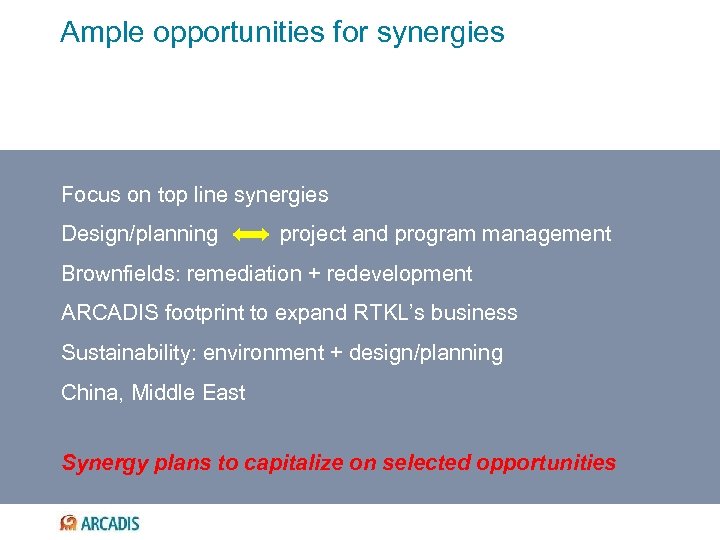 Ample opportunities for synergies

Focus on top line synergies

Design/planning ⟷ project and program management

Brownfields: remediation + redevelopment

ARCADIS footprint to expand RTKL's business

Sustainability: environment + design/planning

China, Middle East

Synergy plans to capitalize on selected opportunities

ARCADIS